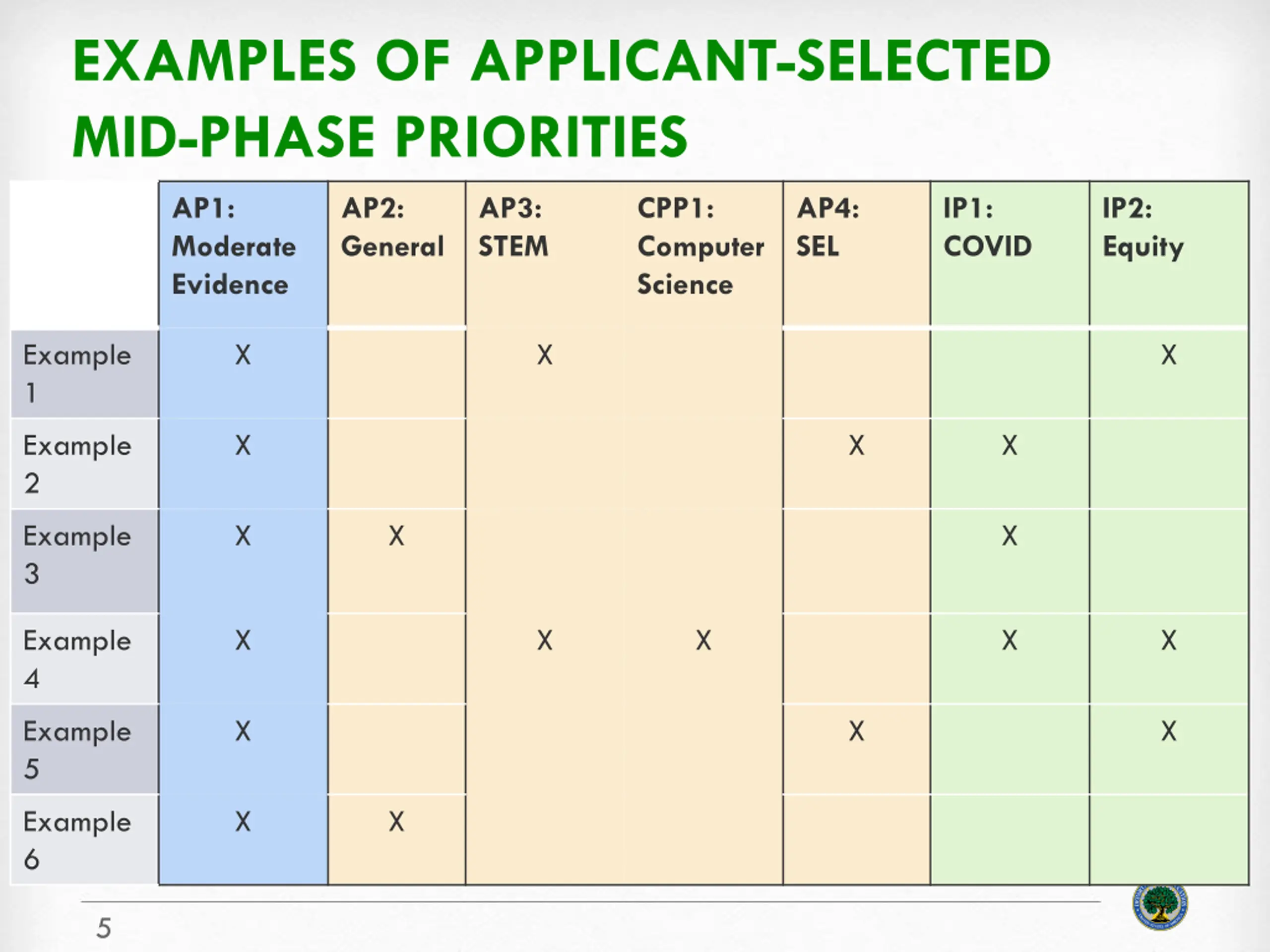 EXAMPLES OF APPLICANT-SELECTED MID-PHASE PRIORITIES

| | AP1: Moderate Evidence | AP2: General | AP3: STEM | CPP1: Computer Science | AP4: SEL | IP1: COVID | IP2: Equity |
|---|---|---|---|---|---|---|---|
| Example 1 | X | | X | | | | X |
| Example 2 | X | | | | X | X | |
| Example 3 | X | X | | | | X | |
| Example 4 | X | | X | X | | X | X |
| Example 5 | X | | | | X | | X |
| Example 6 | X | X | | | | | |

5